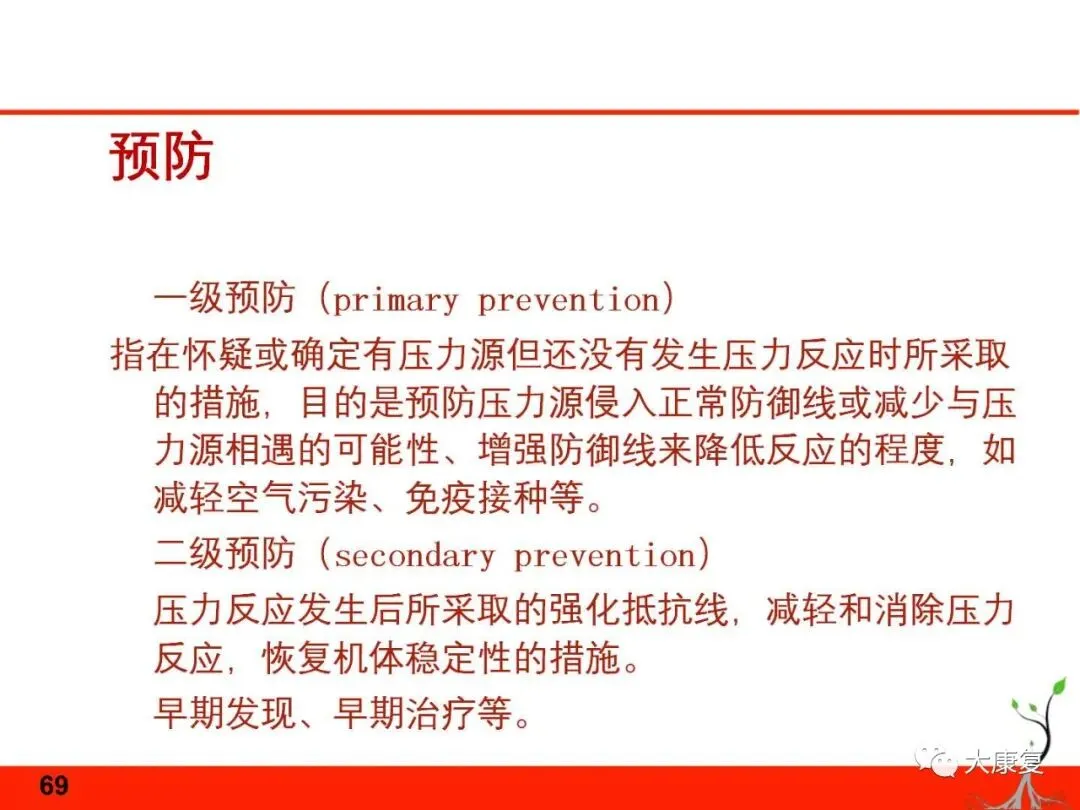 预防

一级预防 (primary prevention)

指在怀疑或确定有压力源但还没有发生压力反应时所采取的措施，目的是预防压力源侵入正常防御线或减少与压力源相遇的可能性、增强防御线来降低反应的程度，如减轻空气污染、免疫接种等。

二级预防 (secondary prevention)

压力反应发生后所采取的强化抵抗线，减轻和消除压力反应，恢复机体稳定性的措施。

早期发现、早期治疗等。

69

大康复